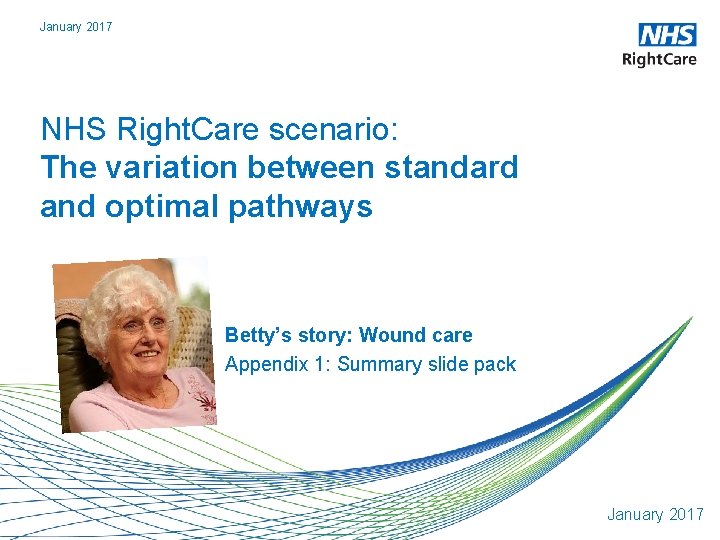 January 2017

NHS
RightCare

NHS RightCare scenario:
The variation between standard and optimal pathways

Betty's story: Wound care
Appendix 1: Summary slide pack

January 2017